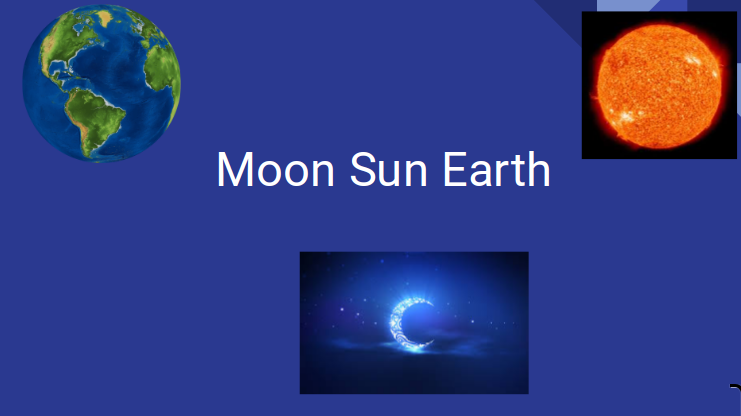 Moon Sun Earth